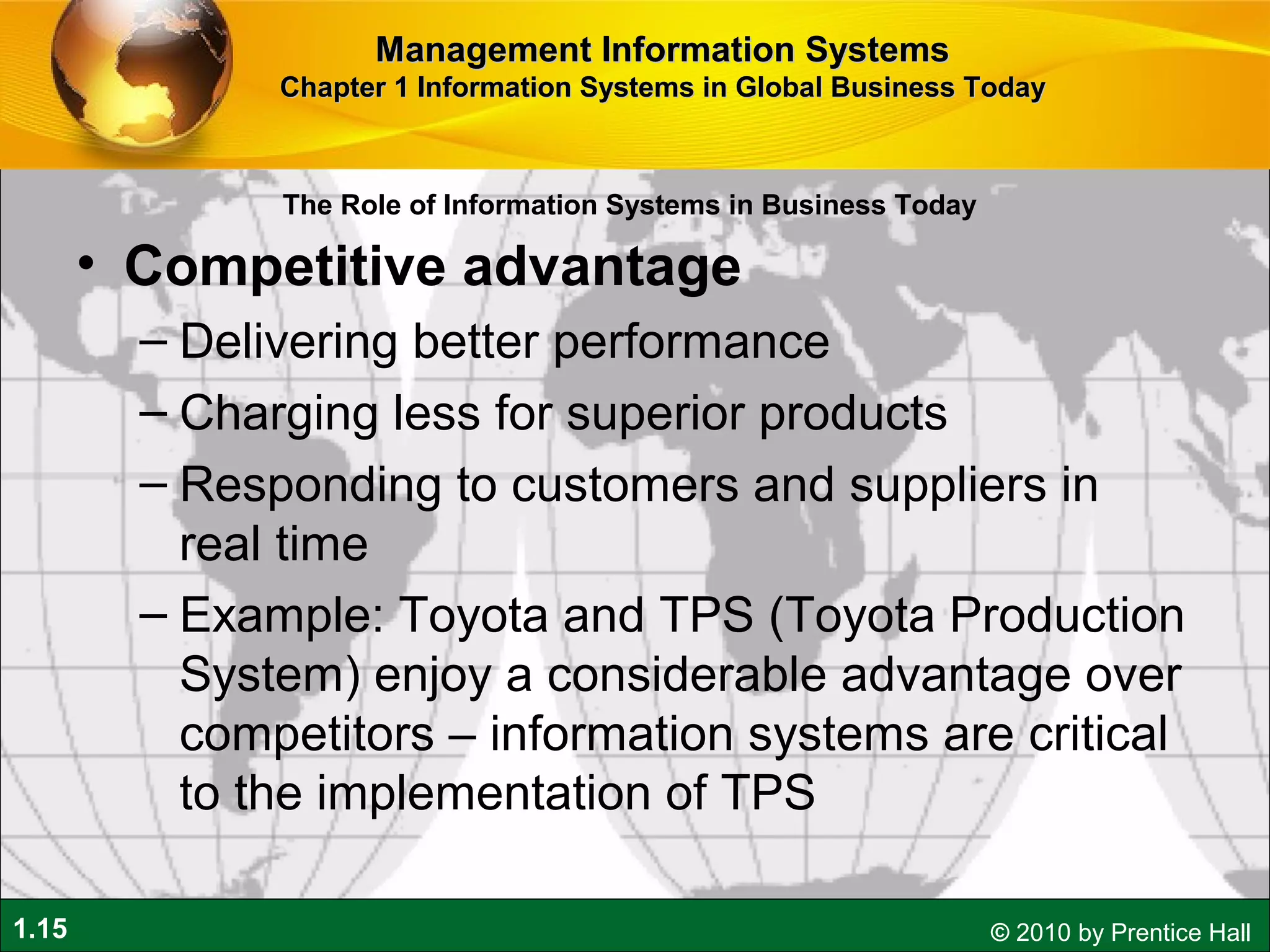 Management Information Systems
Chapter 1 Information Systems in Global Business Today

The Role of Information Systems in Business Today

• Competitive advantage
– Delivering better performance
– Charging less for superior products
– Responding to customers and suppliers in real time
– Example: Toyota and TPS (Toyota Production System) enjoy a considerable advantage over competitors – information systems are critical to the implementation of TPS

1.15

© 2010 by Prentice Hall